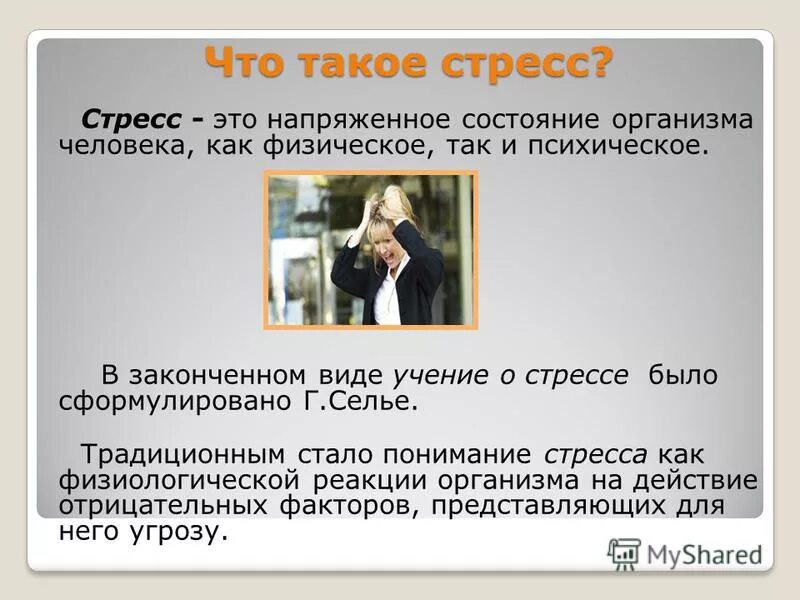 Что такое стресс?

Стресс - это напряженное состояние организма человека, как физическое, так и психическое.

В законченном виде учение о стрессе было сформулировано Г.Селье.

Традиционным стало понимание стресса как физиологической реакции организма на действие отрицательных факторов, представляющих для него угрозу.

MyShared